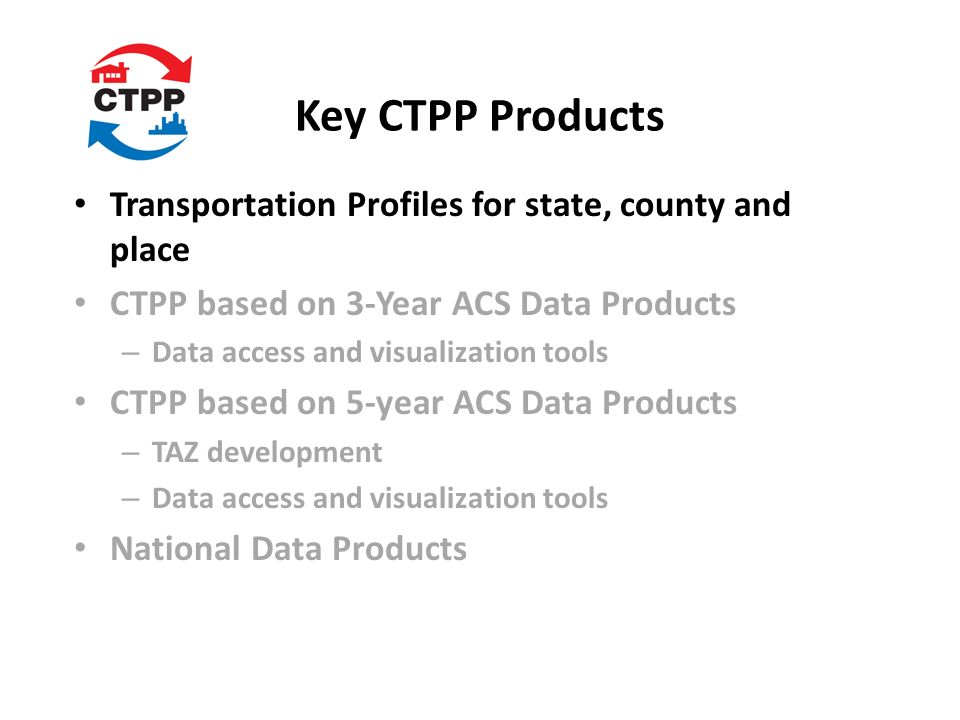 CTPP

Key CTPP Products

• Transportation Profiles for state, county and place
• CTPP based on 3-Year ACS Data Products
– Data access and visualization tools
• CTPP based on 5-year ACS Data Products
– TAZ development
– Data access and visualization tools
• National Data Products